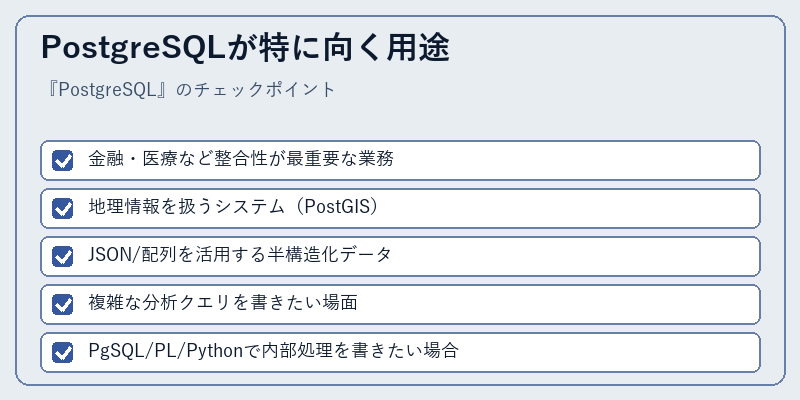 PostgreSQLが特に向く用途

『PostgreSQL』のチェックポイント

金融・医療など整合性が最重要な業務

地理情報を扱うシステム（PostGIS）

JSON/配列を活用する半構造化データ

複雑な分析クエリを書きたい場面

PgSQL/PL/Pythonで内部処理を書きたい場合